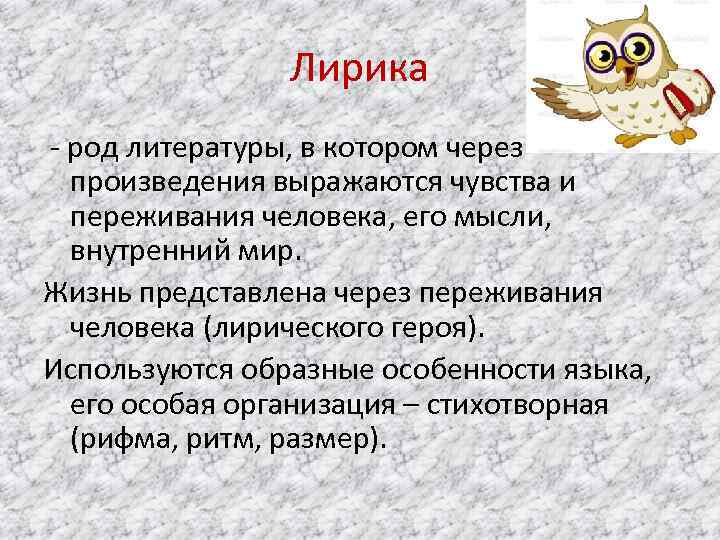 Лирика

- род литературы, в котором через произведения выражаются чувства и переживания человека, его мысли, внутренний мир.

Жизнь представлена через переживания человека (лирического героя).

Используются образные особенности языка, его особая организация – стихотворная (рифма, ритм, размер).